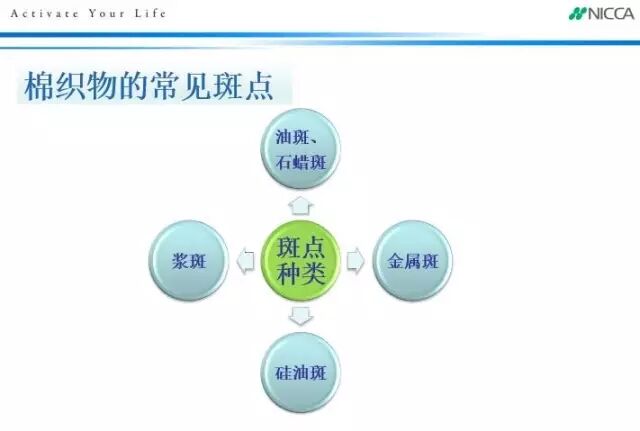 Activate Your Life

NICCA

棉织物的常见斑点

油斑、石蜡斑

浆斑

斑点种类

金属斑

硅油斑